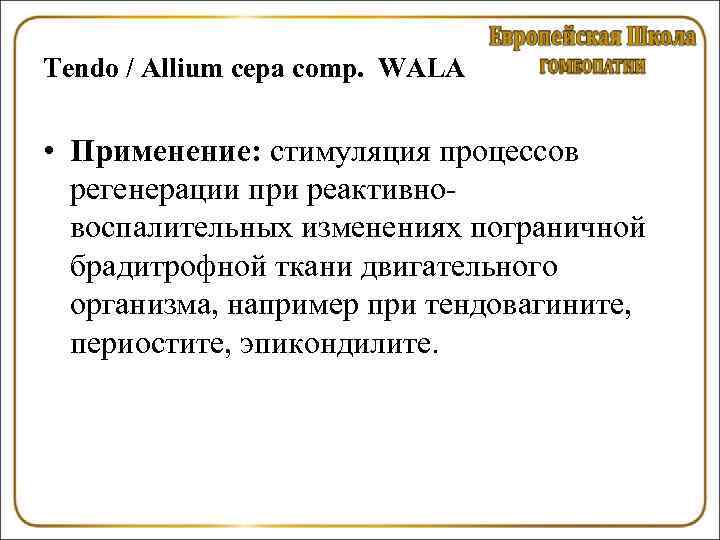 Европейская Школа
ГОМЕОПАТИИ

Tendo / Allium cepa comp. WALA

• Применение: стимуляция процессов регенерации при реактивно-воспалительных изменениях пограничной брадитрофной ткани двигательного организма, например при тендовагините, периостите, эпикондилите.